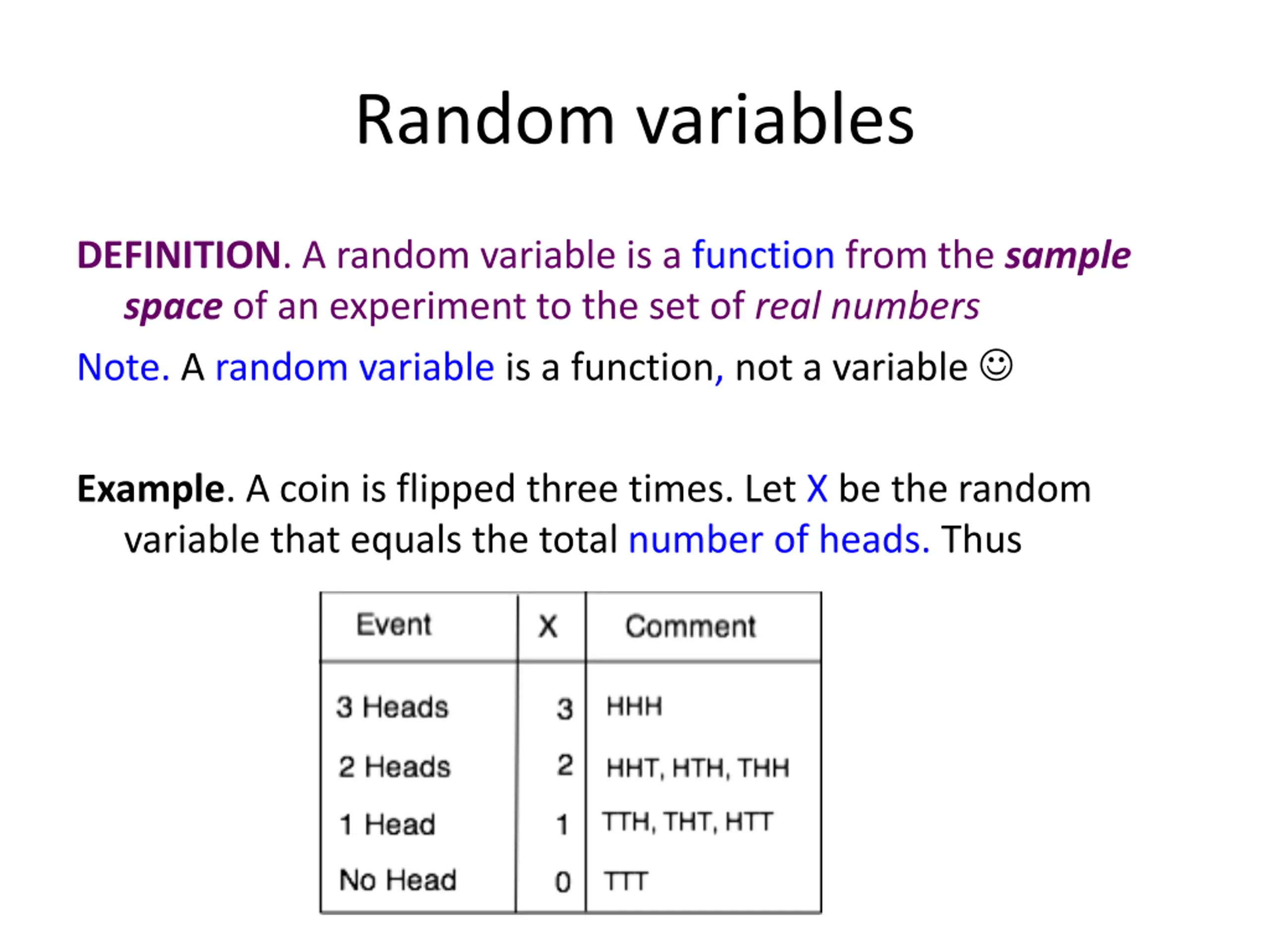 Random variables

DEFINITION. A random variable is a function from the sample space of an experiment to the set of real numbers

Note. A random variable is a function, not a variable ☺

Example. A coin is flipped three times. Let X be the random variable that equals the total number of heads. Thus

| Event | X | Comment |
|---|---|---|
| 3 Heads | 3 | HHH |
| 2 Heads | 2 | HHT, HTH, THH |
| 1 Head | 1 | TTH, THT, HTT |
| No Head | 0 | TTT |